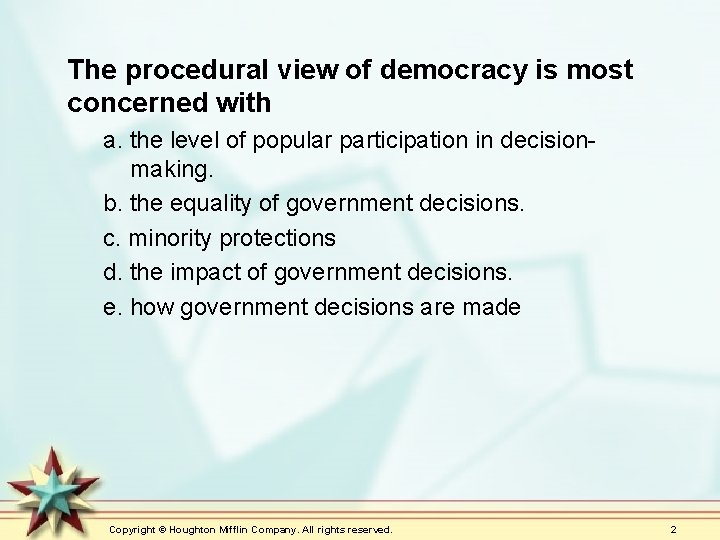 The procedural view of democracy is most concerned with

a. the level of popular participation in decision-making.

b. the equality of government decisions.

c. minority protections

d. the impact of government decisions.

e. how government decisions are made

Copyright © Houghton Mifflin Company. All rights reserved.

2